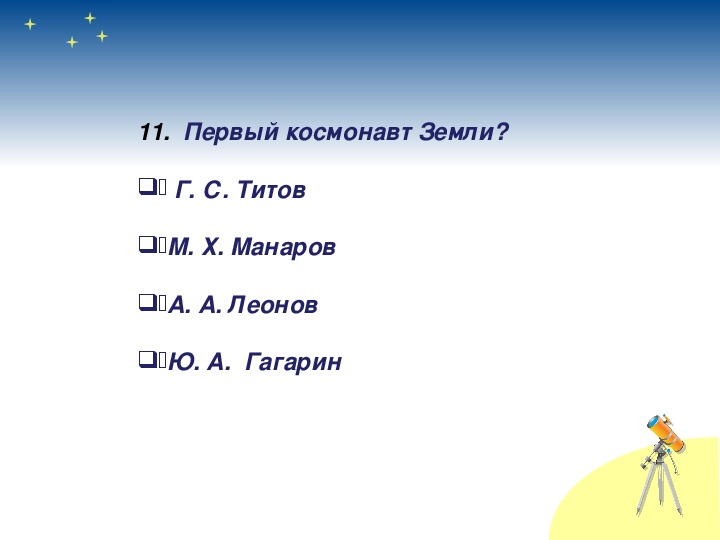 11. Первый космонавт Земли?

❑ Г. С. Титов

❑ М. Х. Манаров

❑ А. А. Леонов

❑ Ю. А. Гагарин